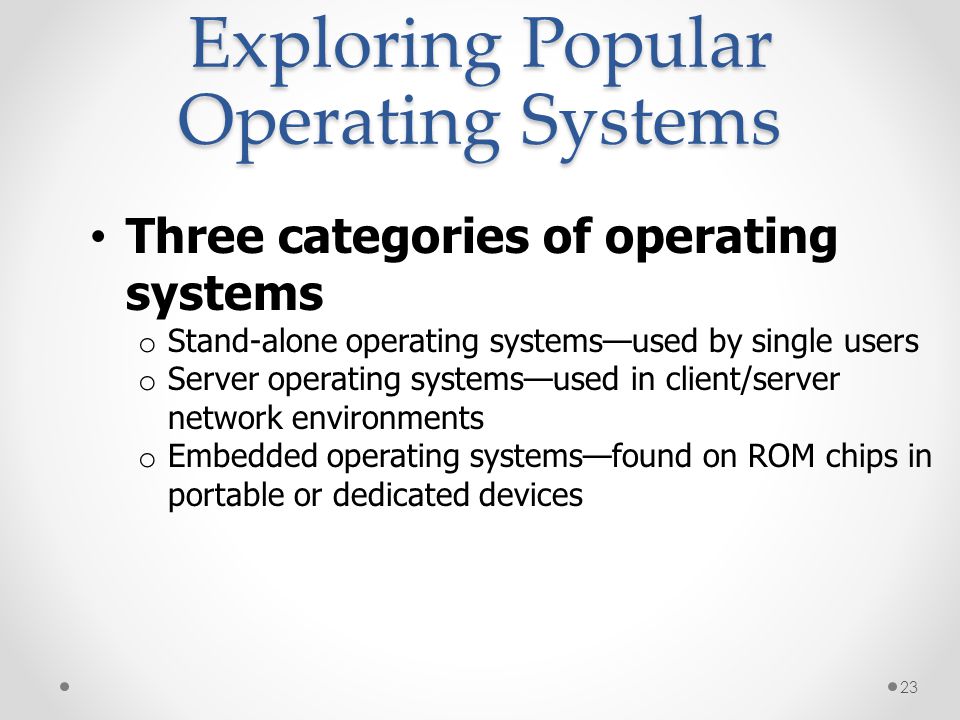 Exploring Popular Operating Systems

• Three categories of operating systems
o Stand-alone operating systems—used by single users
o Server operating systems—used in client/server network environments
o Embedded operating systems—found on ROM chips in portable or dedicated devices

23